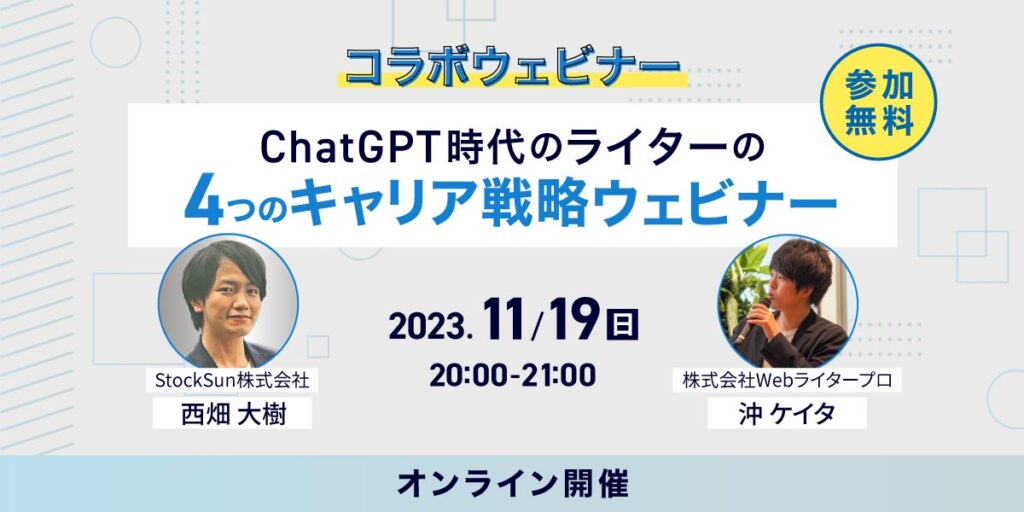 コラボウェビナー

参加無料

ChatGPT時代のライターの
4つのキャリア戦略ウェビナー

2023. 11/19日
20:00-21:00

StockSun株式会社
西畑 大樹

株式会社Webライタープロ
沖 ケイタ

オンライン開催